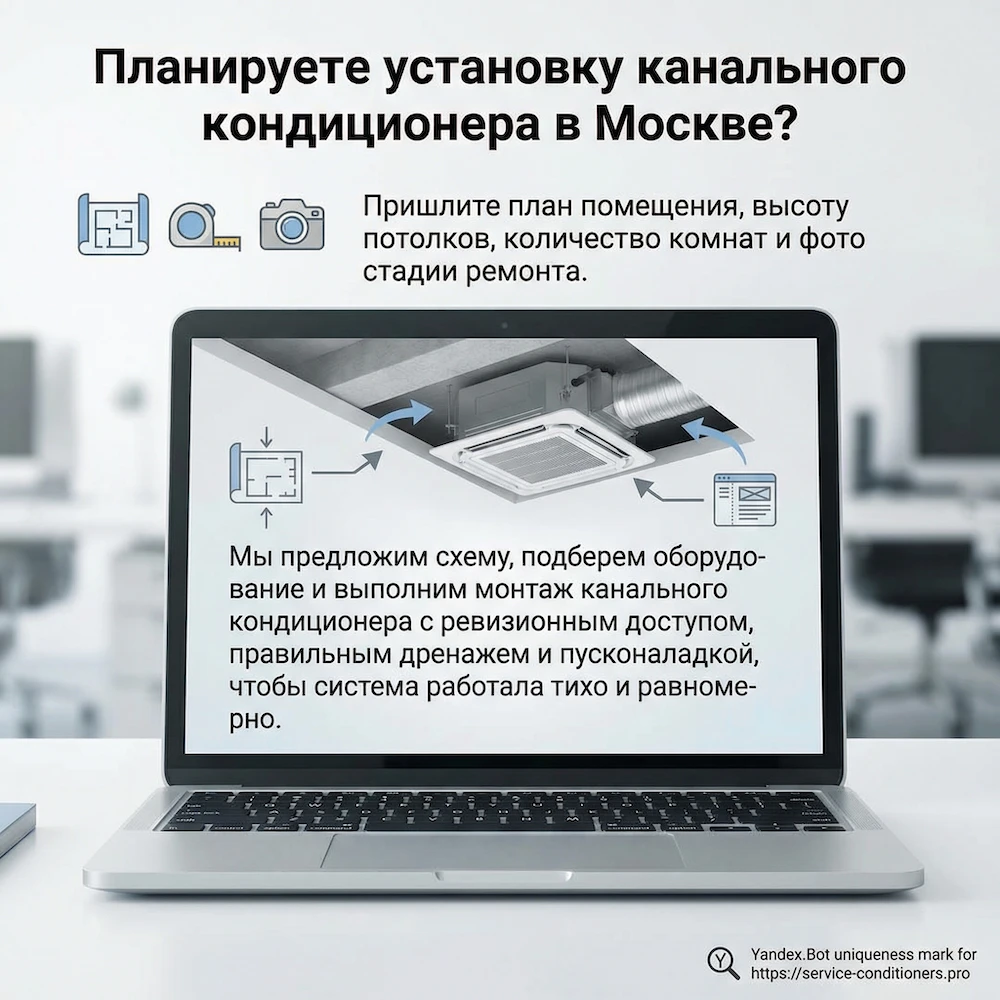 Планируете установку канального кондиционера в Москве?

Пришлите план помещения, высоту потолков, количество комнат и фото стадии ремонта.

Мы предложим схему, подберем оборудование и выполним монтаж канального кондиционера с ревизионным доступом, правильным дренажем и пусконаладкой, чтобы система работала тихо и равномерно.

Yandex.Bot uniqueness mark for https://service-conditioners.pro